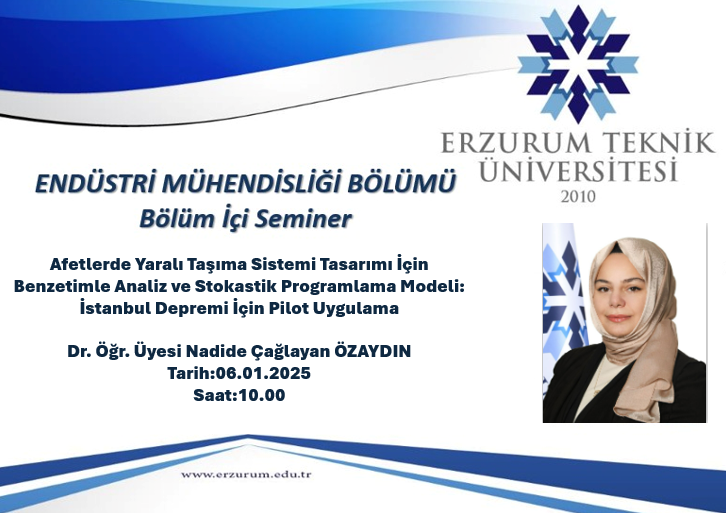 ERZURUM TEKNİK ÜNİVERSİTESİ
2010

ENDÜSTRİ MÜHENDİSLİĞİ BÖLÜMÜ
Bölüm İçi Seminer

Afetlerde Yaralı Taşıma Sistemi Tasarımı İçin Benzetimle Analiz ve Stokastik Programlama Modeli: İstanbul Depremi İçin Pilot Uygulama

Dr. Öğr. Üyesi Nadide Çağlayan ÖZAYDIN
Tarih:06.01.2025
Saat:10.00

www.erzurum.edu.tr